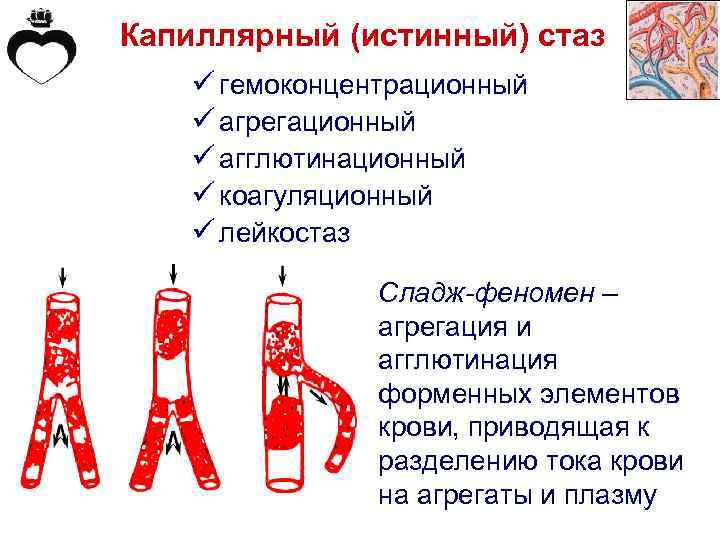 Капиллярный (истинный) стаз

✓ гемоконцентрационный
✓ агрегационный
✓ агглютинационный
✓ коагуляционный
✓ лейкостаз

Сладж-феномен – агрегация и агглютинация форменных элементов крови, приводящая к разделению тока крови на агрегаты и плазму